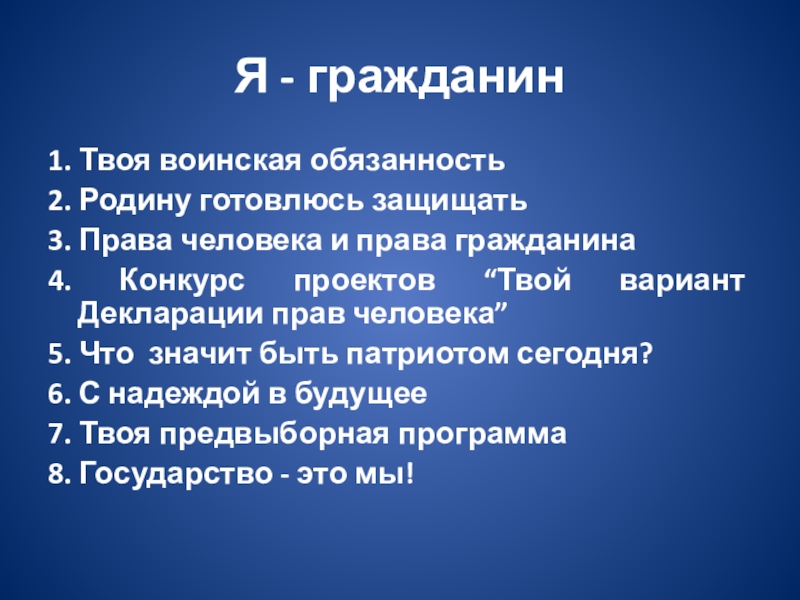 Я - гражданин

1. Твоя воинская обязанность
2. Родину готовлюсь защищать
3. Права человека и права гражданина
4. Конкурс проектов “Твой вариант Декларации прав человека”
5. Что значит быть патриотом сегодня?
6. С надеждой в будущее
7. Твоя предвыборная программа
8. Государство - это мы!